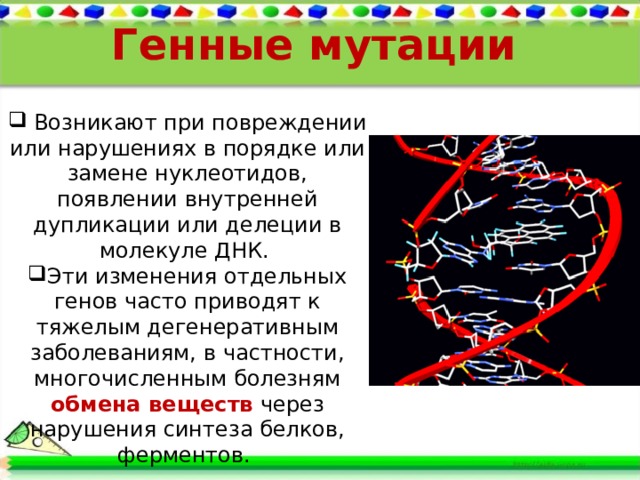 Генные мутации

❑ Возникают при повреждении или нарушениях в порядке или замене нуклеотидов, появлении внутренней дупликации или делеции в молекуле ДНК.

❑Эти изменения отдельных генов часто приводят к тяжелым дегенеративным заболеваниям, в частности, многочисленным болезням обмена веществ через нарушения синтеза белков, ферментов.